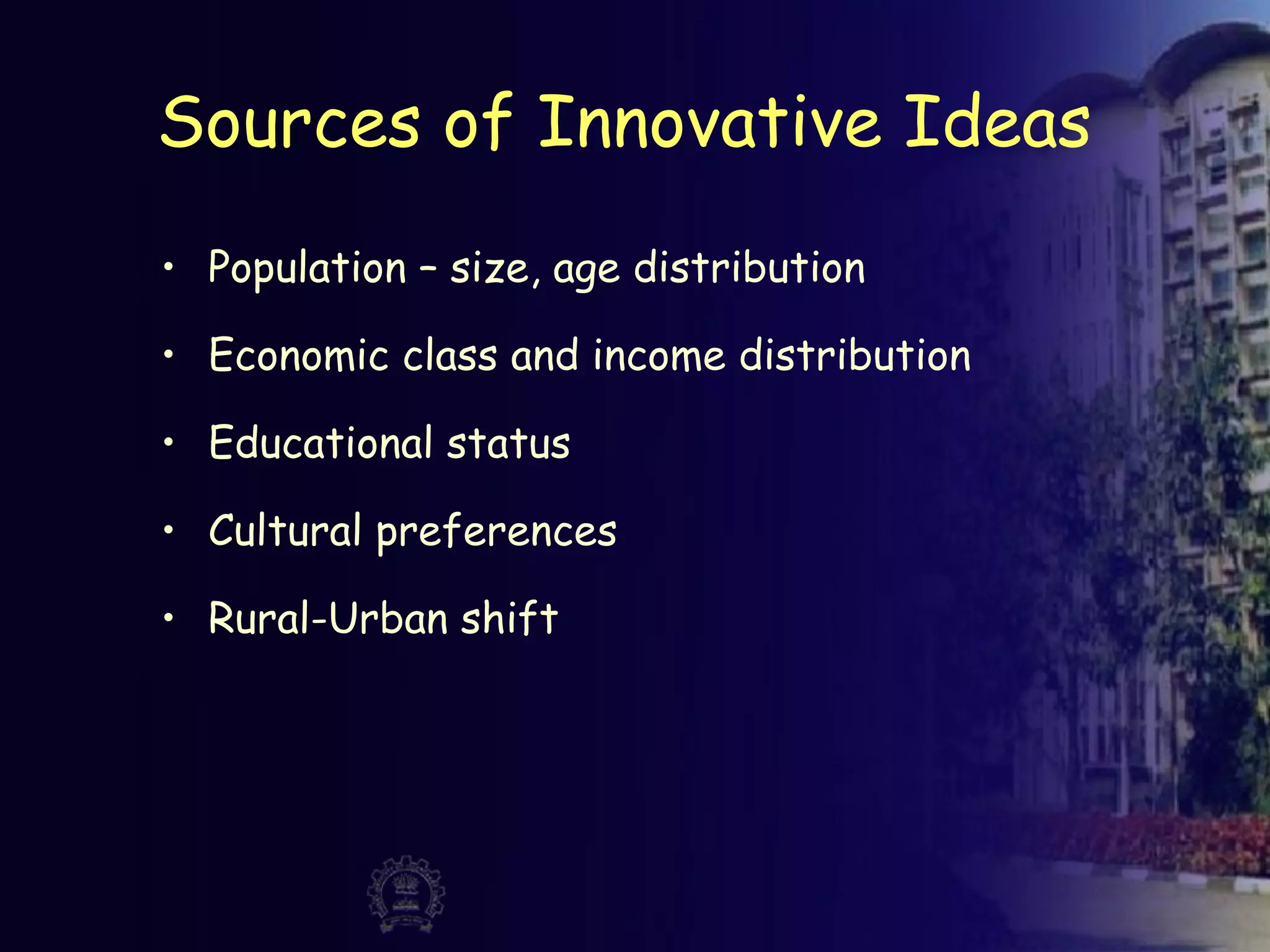 Sources of Innovative Ideas

• Population – size, age distribution

• Economic class and income distribution

• Educational status

• Cultural preferences

• Rural-Urban shift